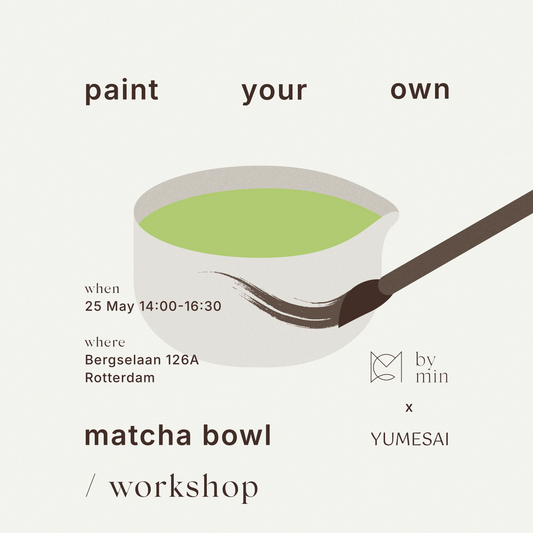 paint your own

when
25 May 14:00-16:30

where
Bergselaan 126A
Rotterdam

by
min

x

YUMESAI

matcha bowl

/ workshop